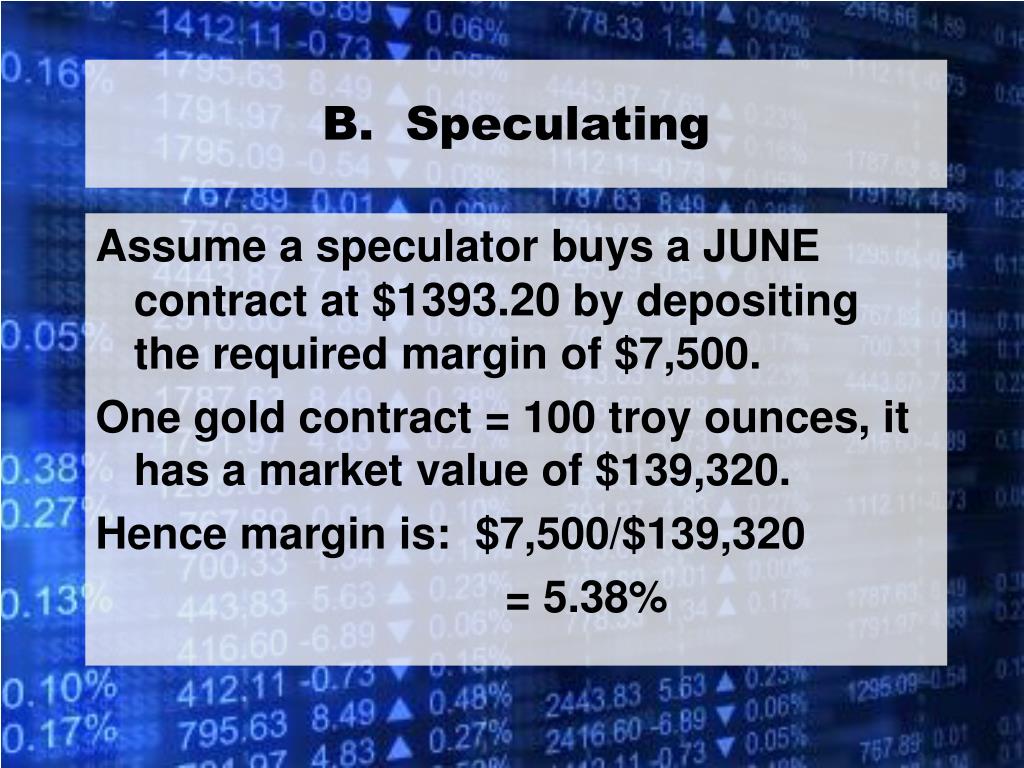 B. Speculating

Assume a speculator buys a JUNE contract at \$1393.20 by depositing the required margin of \$7,500.

One gold contract = 100 troy ounces, it has a market value of \$139,320.

Hence margin is: \$7,500/\$139,320

= 5.38%